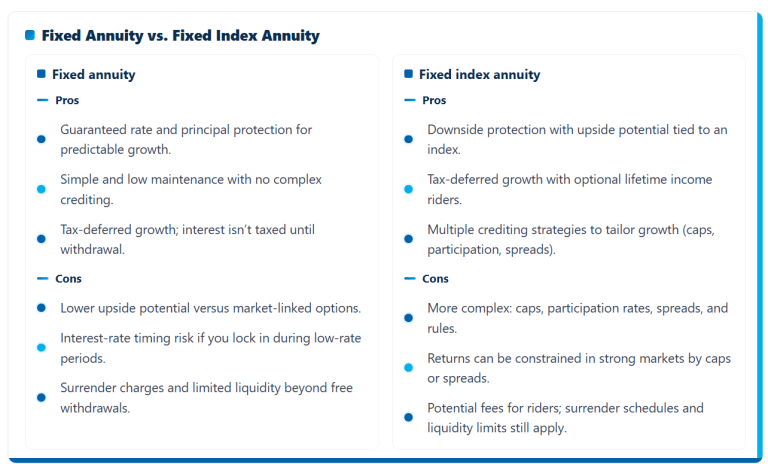 Fixed Annuity vs. Fixed Index Annuity

Fixed annuity

Pros

Guaranteed rate and principal protection for predictable growth.

Simple and low maintenance with no complex crediting.

Tax-deferred growth; interest isn't taxed until withdrawal.

Cons

Lower upside potential versus market-linked options.

Interest-rate timing risk if you lock in during low-rate periods.

Surrender charges and limited liquidity beyond free withdrawals.

Fixed index annuity

Pros

Downside protection with upside potential tied to an index.

Tax-deferred growth with optional lifetime income riders.

Multiple crediting strategies to tailor growth (caps, participation, spreads).

Cons

More complex: caps, participation rates, spreads, and rules.

Returns can be constrained in strong markets by caps or spreads.

Potential fees for riders; surrender schedules and liquidity limits still apply.